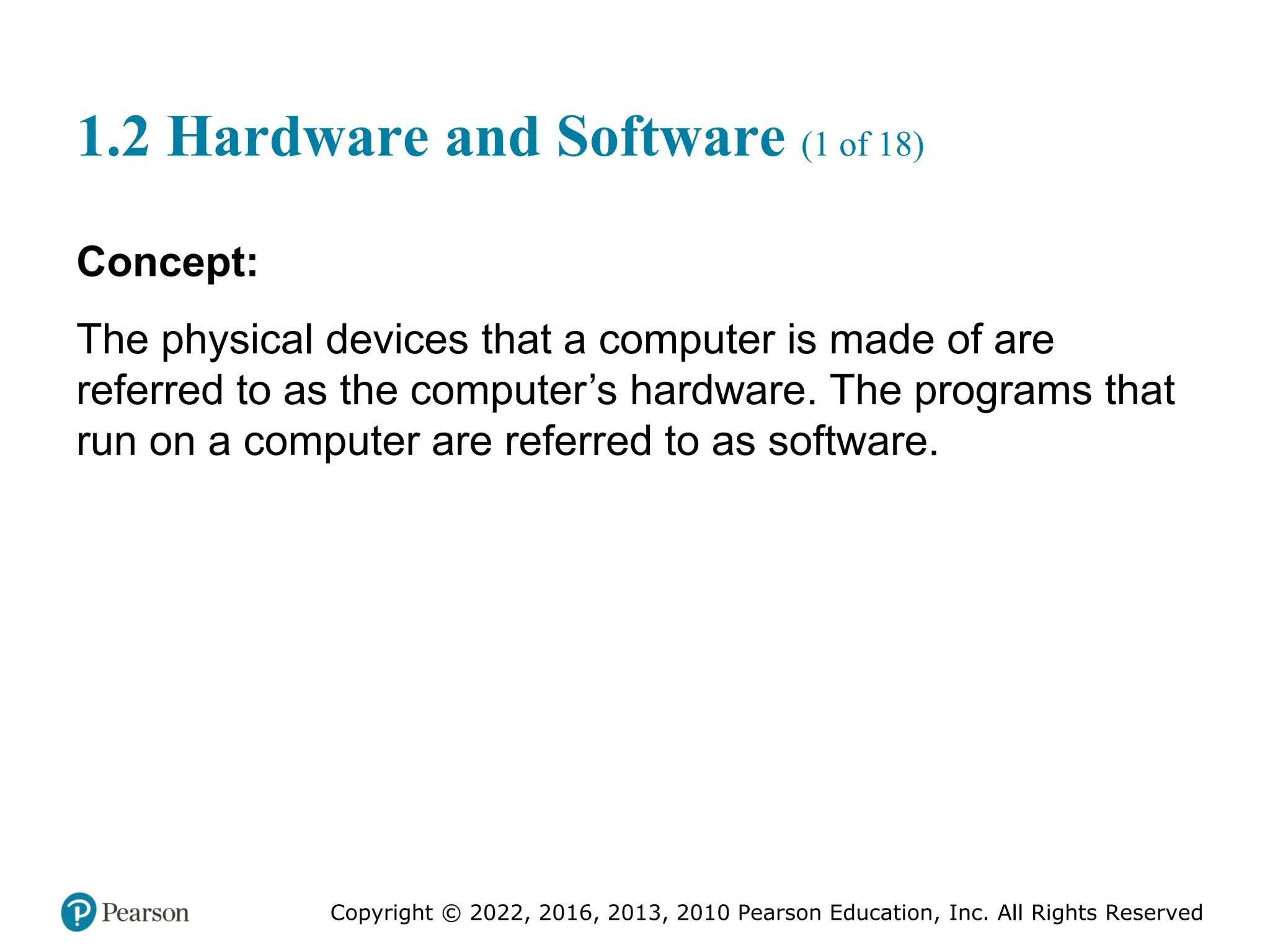 1.2 Hardware and Software (1 of 18)

Concept:

The physical devices that a computer is made of are referred to as the computer’s hardware. The programs that run on a computer are referred to as software.

Pearson

Copyright © 2022, 2016, 2013, 2010 Pearson Education, Inc. All Rights Reserved